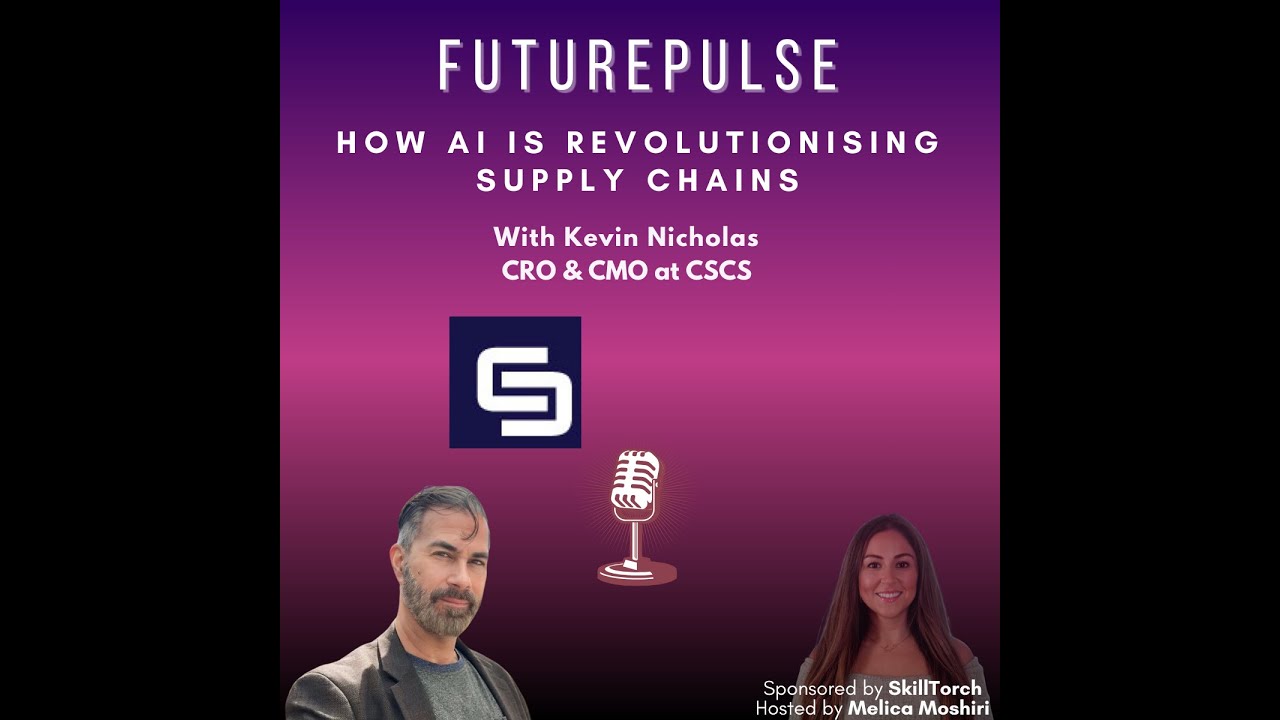 FUTUREPULSE

HOW AI IS REVOLUTIONISING SUPPLY CHAINS

With Kevin Nicholas
CRO & CMO at CSCS

Sponsored by SkillTorch
Hosted by Melica Moshiri